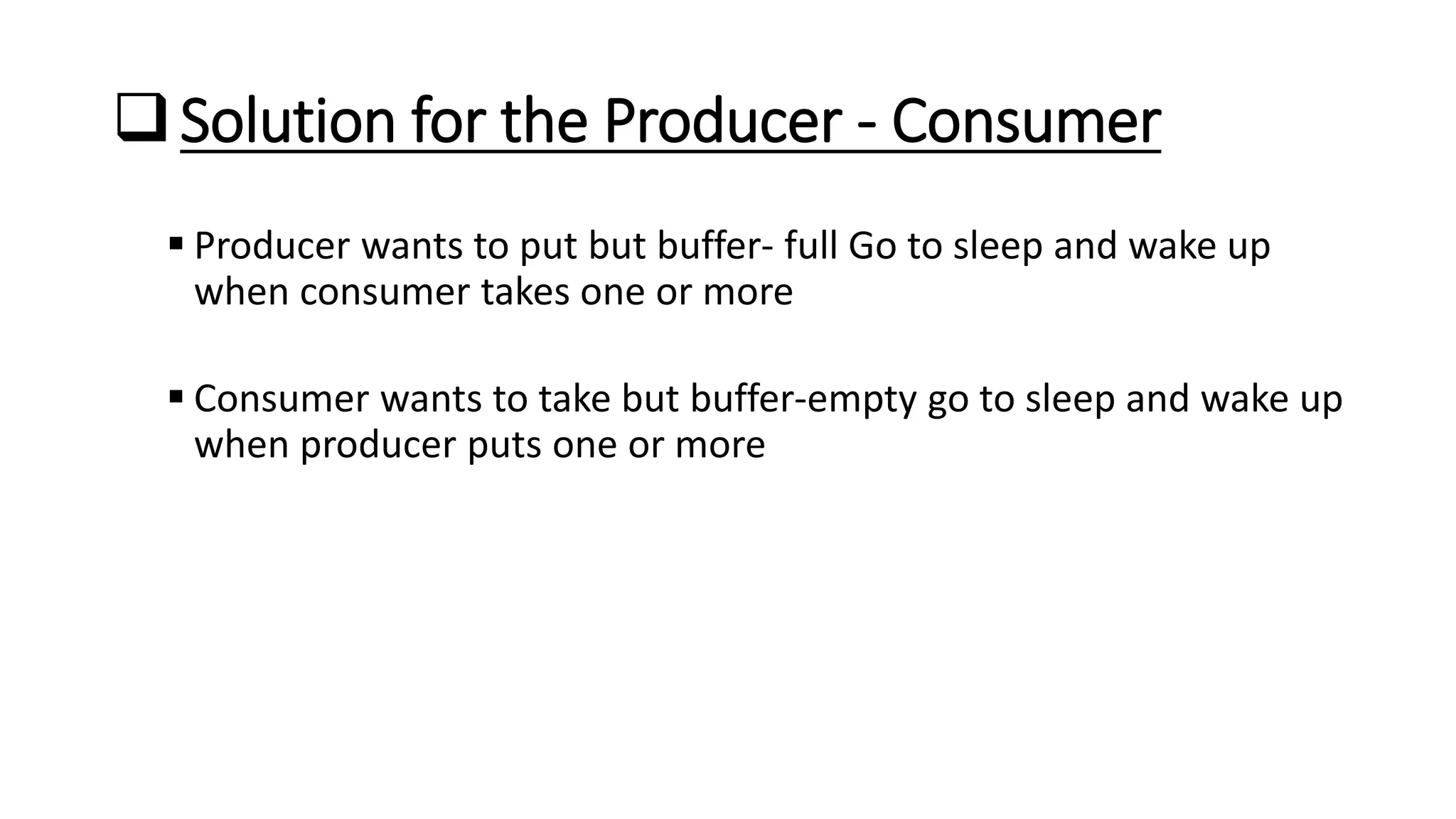 ❑ Solution for the Producer - Consumer

▪ Producer wants to put but buffer- full Go to sleep and wake up when consumer takes one or more

▪ Consumer wants to take but buffer-empty go to sleep and wake up when producer puts one or more